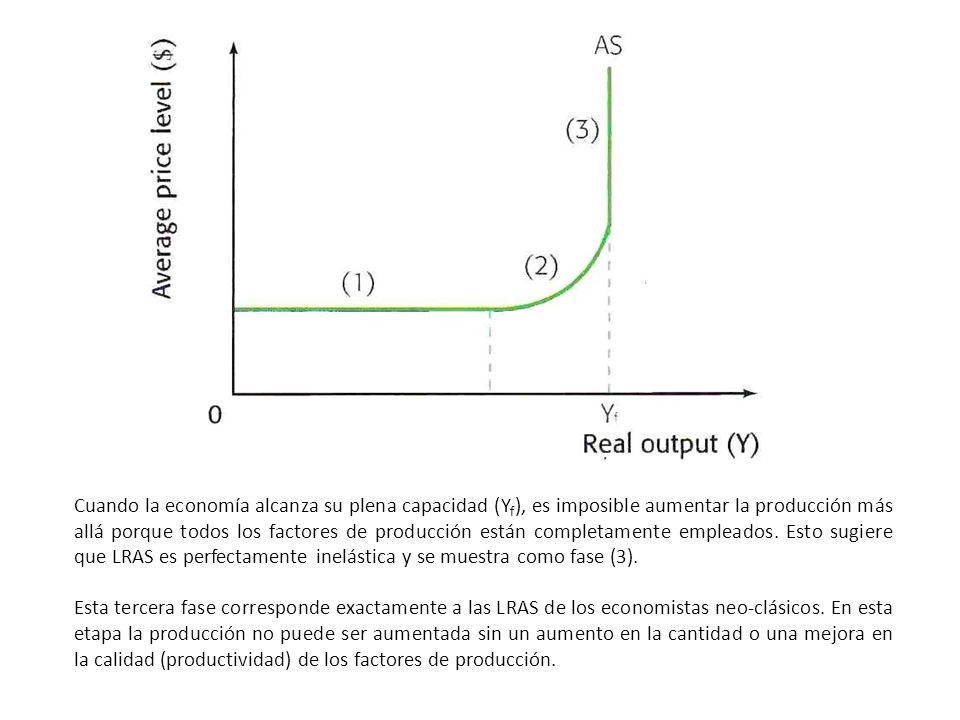 Average price level ($)

AS

(3)

(2)

(1)

0

$Y_f$

Real output (Y)

Cuando la economía alcanza su plena capacidad ($Y_f$), es imposible aumentar la producción más allá porque todos los factores de producción están completamente empleados. Esto sugiere que LRAS es perfectamente inelástica y se muestra como fase (3).

Esta tercera fase corresponde exactamente a las LRAS de los economistas neo-clásicos. En esta etapa la producción no puede ser aumentada sin un aumento en la cantidad o una mejora en la calidad (productividad) de los factores de producción.